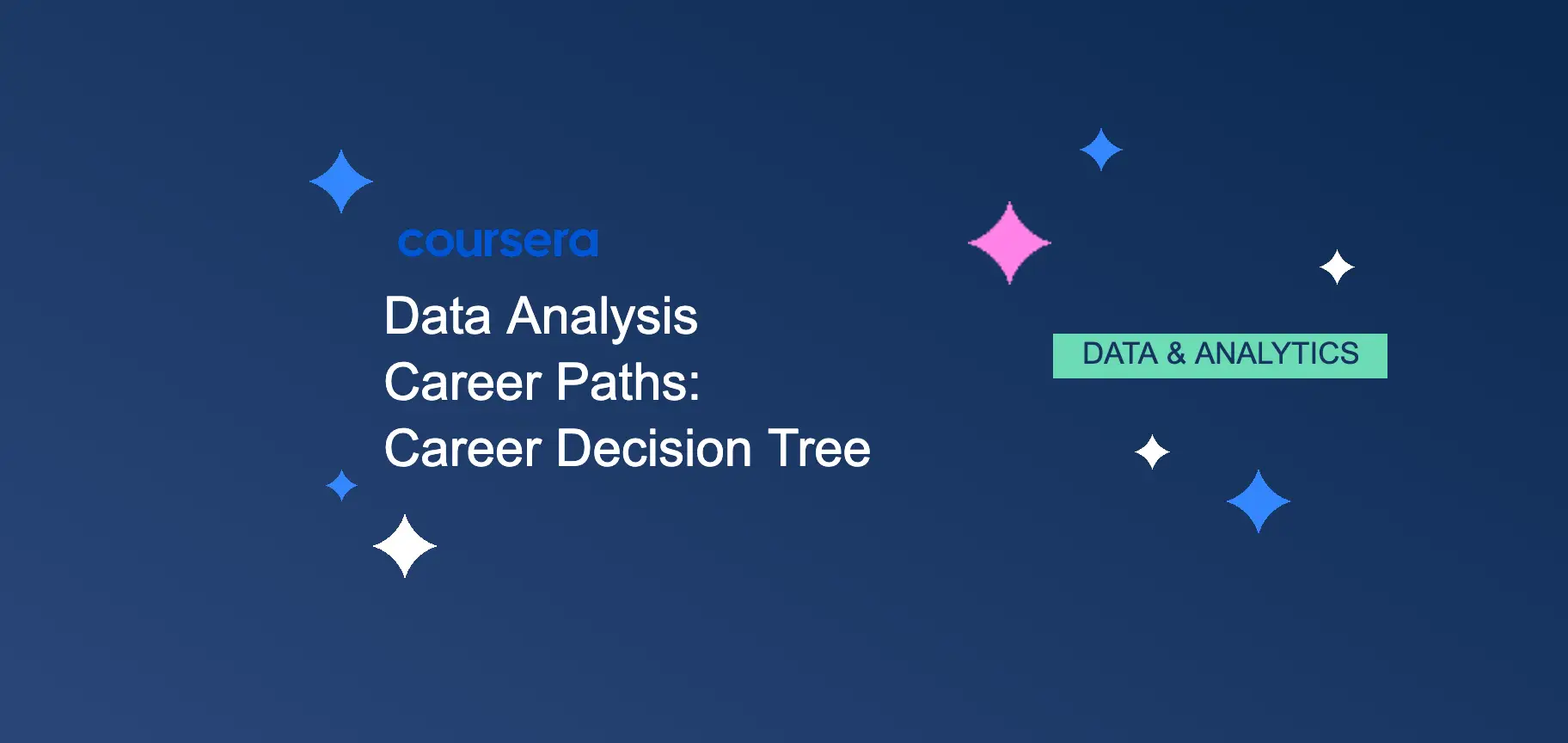 coursera

Data Analysis
Career Paths:
Career Decision Tree

DATA & ANALYTICS